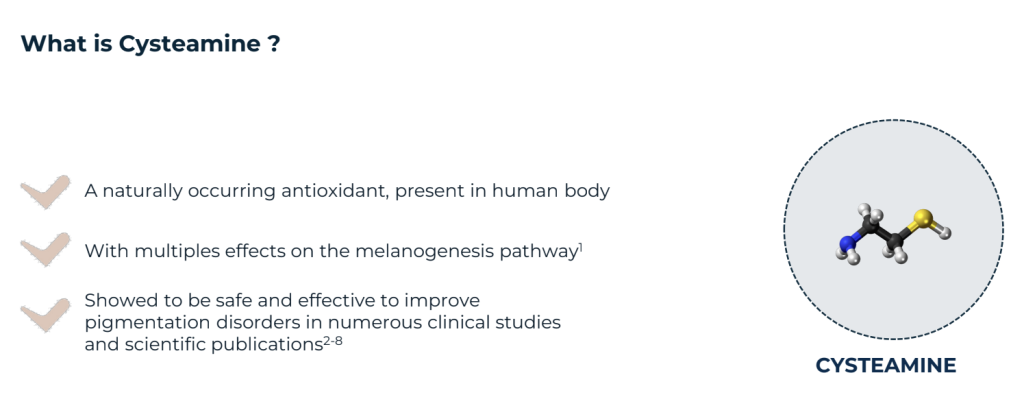 What is Cysteamine ?

A naturally occurring antioxidant, present in human body

With multiples effects on the melanogenesis pathway$^{1}$

Showed to be safe and effective to improve pigmentation disorders in numerous clinical studies and scientific publications$^{2-8}$

CYSTEAMINE